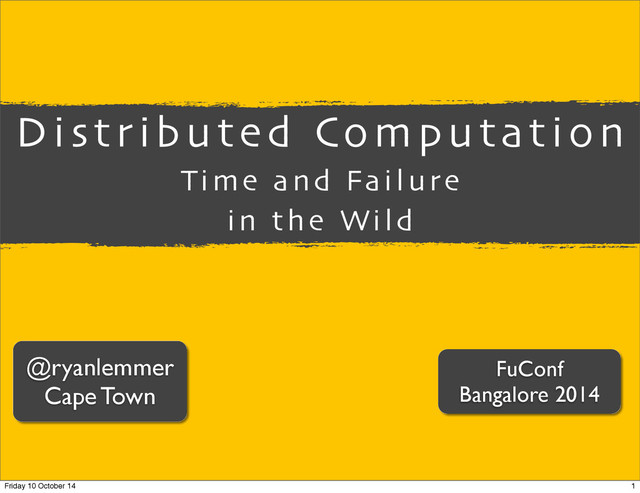 Distributed Computation

Time and Failure
in the Wild

@ryanlemmer
Cape Town

FuConf
Bangalore 2014

Friday 10 October 14

1